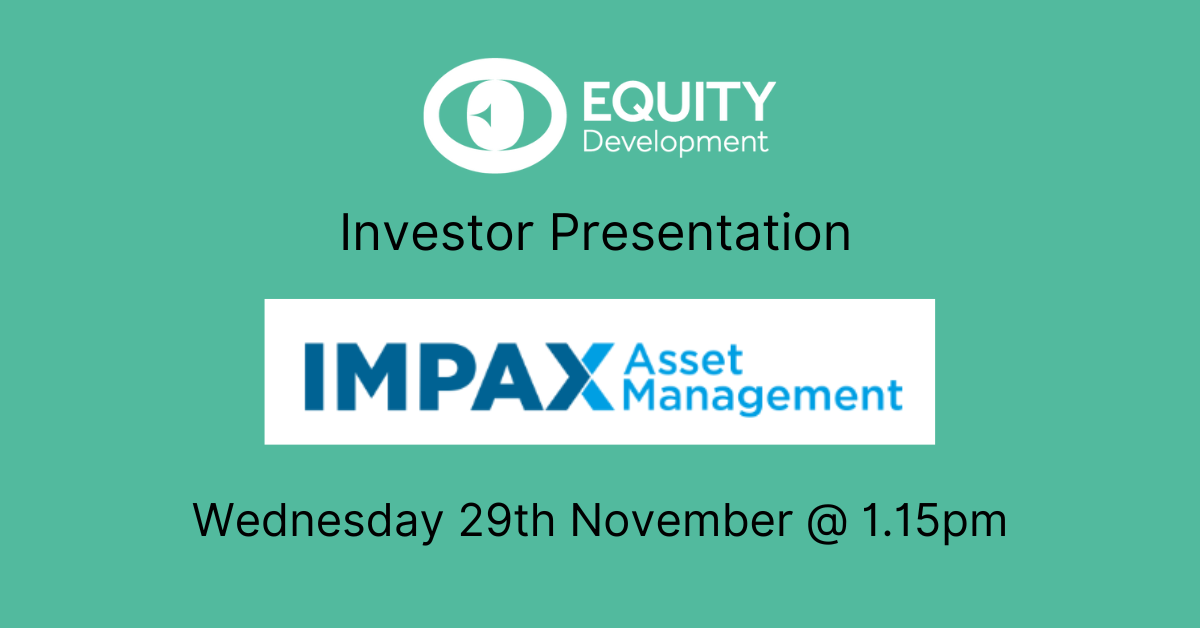 EQUITY
Development

Investor Presentation

IMPAX Asset Management

Wednesday 29th November @ 1.15pm